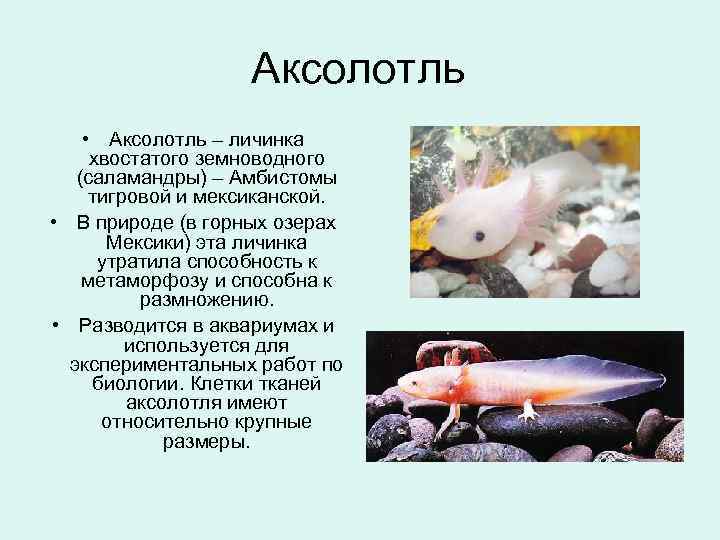 Аксолотль

• Аксолотль – личинка хвостатого земноводного (саламандры) – Амбистомы тигровой и мексиканской.
• В природе (в горных озерах Мексики) эта личинка утратила способность к метаморфозу и способна к размножению.
• Разводится в аквариумах и используется для экспериментальных работ по биологии. Клетки тканей аксолотля имеют относительно крупные размеры.